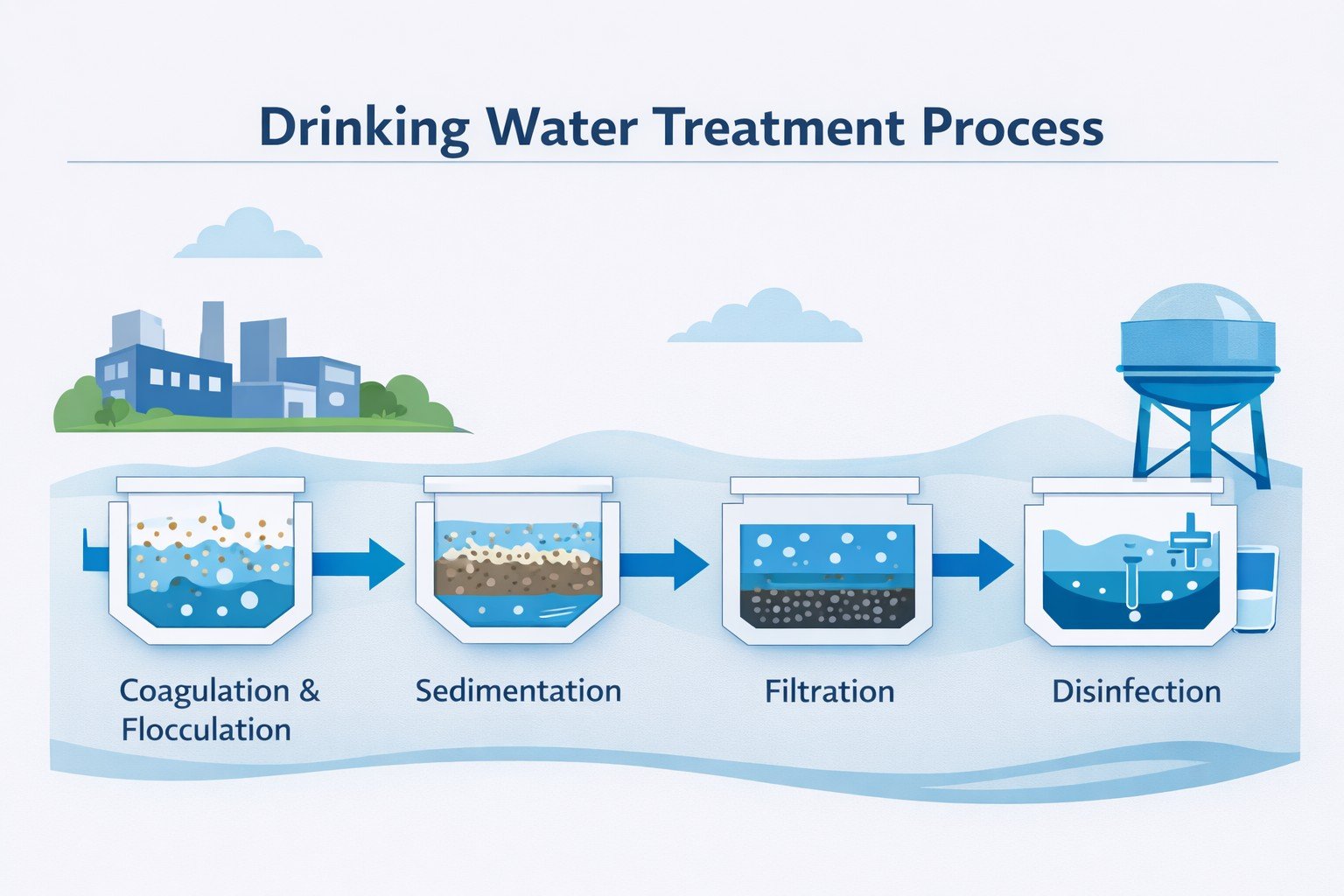 Drinking Water Treatment Process

Coagulation & Flocculation

Sedimentation

Filtration

Disinfection